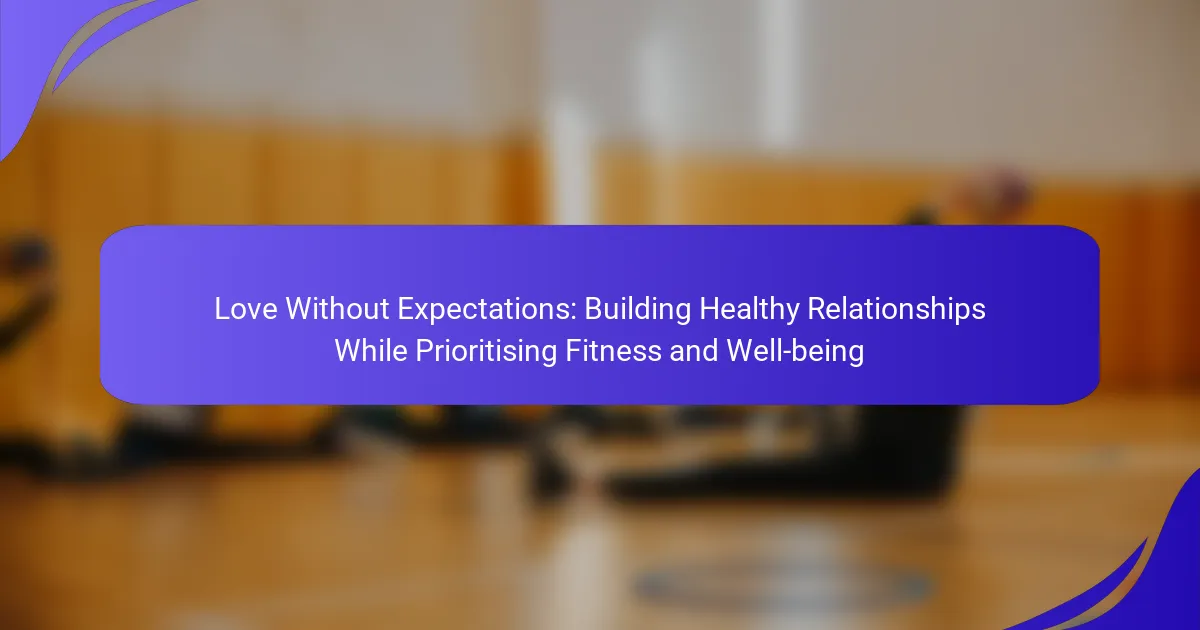 Love Without Expectations: Building Healthy Relationships While Prioritising Fitness and Well-being